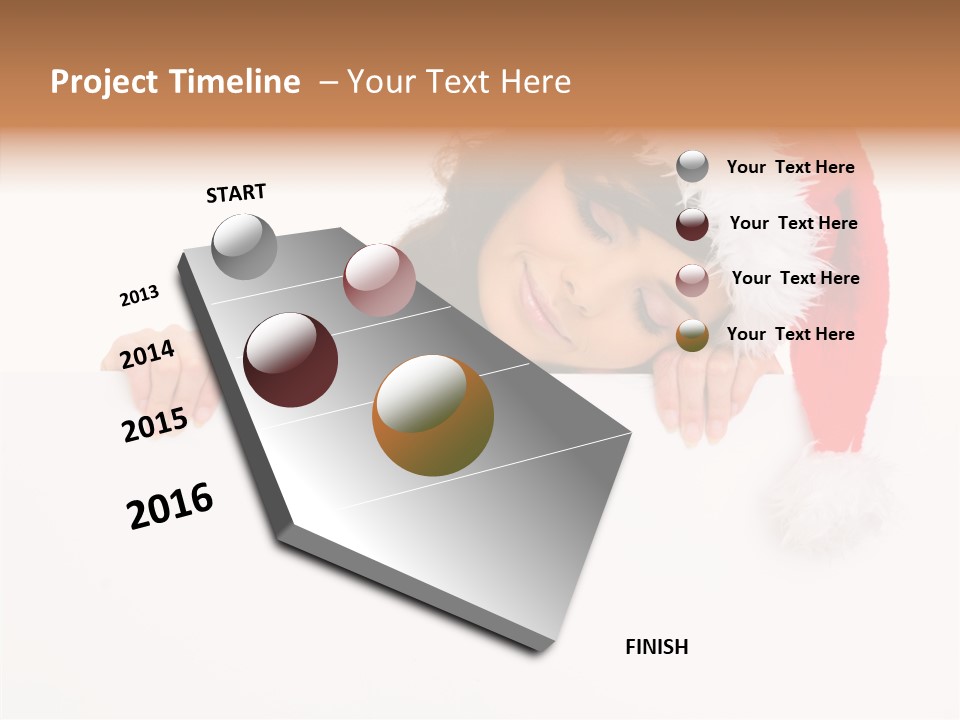 Project Timeline – Your Text Here

START

2013

2014

2015

2016

FINISH

Your Text Here

Your Text Here

Your Text Here

Your Text Here